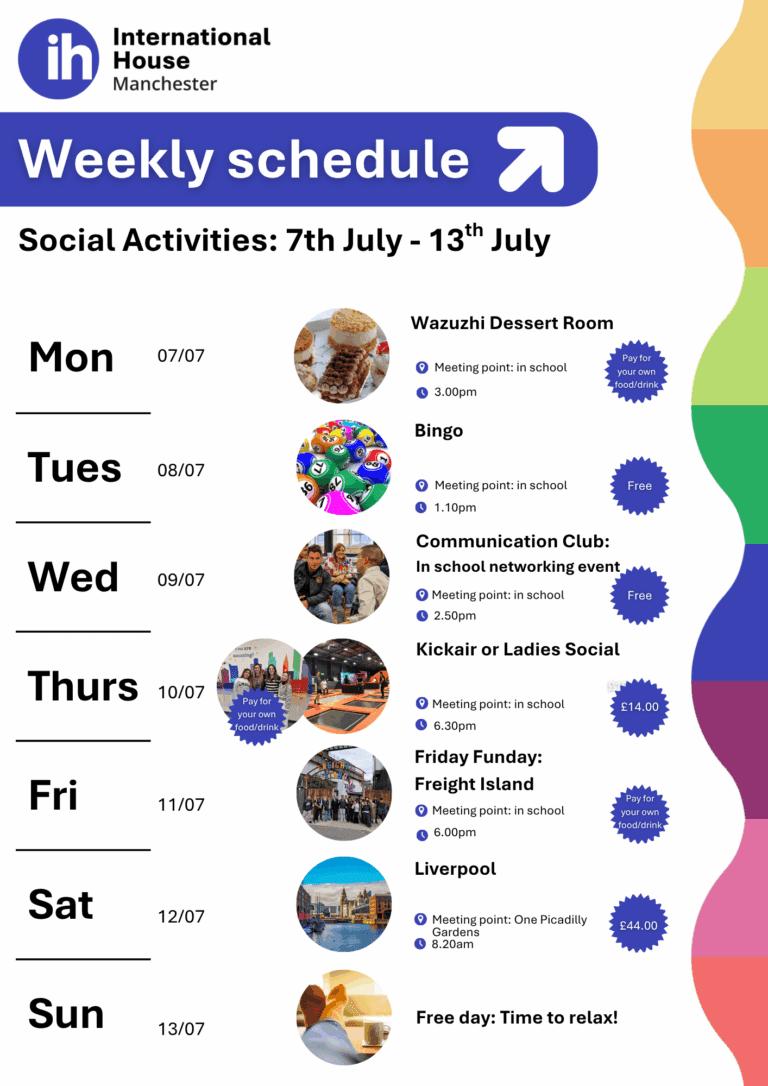 ih International House Manchester

Weekly schedule

Social Activities: 7th July - 13$^{th}$ July

Mon 07/07
Wazuzhi Dessert Room
Meeting point: in school
3.00pm
Pay for your own food/drink

Tues 08/07
Bingo
Meeting point: in school
1.10pm
Free

Wed 09/07
Communication Club: In school networking event
Meeting point: in school
2.50pm
Free

Thurs 10/07
Pay for your own food/drink
Kickair or Ladies Social
Meeting point: in school
6.30pm
£14.00

Fri 11/07
Friday Funday: Freight Island
Meeting point: in school
6.00pm
Pay for your own food/drink

Sat 12/07
Liverpool
Meeting point: One Picadilly Gardens
8.20am
£44.00

Sun 13/07
Free day: Time to relax!